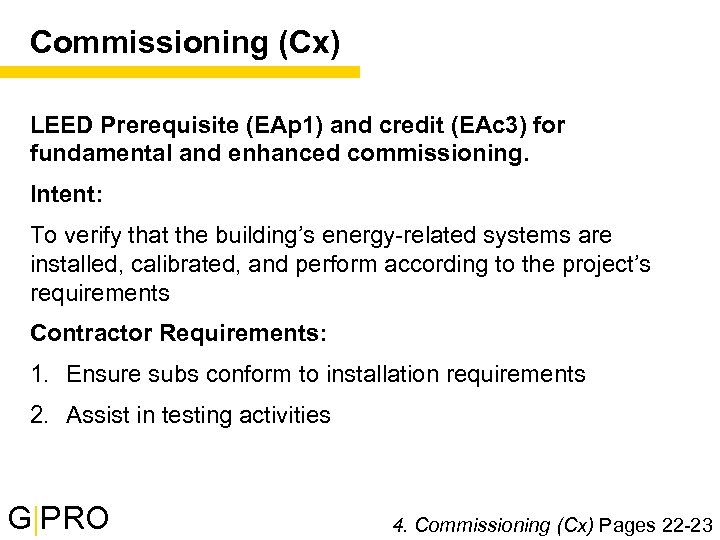 Commissioning (Cx)

LEED Prerequisite (EAp1) and credit (EAc3) for fundamental and enhanced commissioning.

Intent:

To verify that the building's energy-related systems are installed, calibrated, and perform according to the project's requirements

Contractor Requirements:

1. Ensure subs conform to installation requirements

2. Assist in testing activities

G|PRO

4. Commissioning (Cx) Pages 22-23